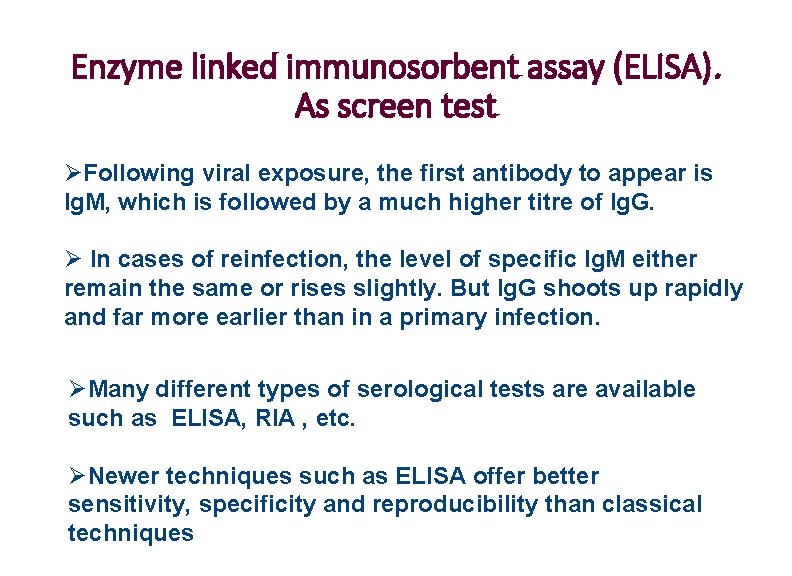 Enzyme linked immunosorbent assay (ELISA). As screen test

➢Following viral exposure, the first antibody to appear is IgM, which is followed by a much higher titre of IgG.

➢ In cases of reinfection, the level of specific IgM either remain the same or rises slightly. But IgG shoots up rapidly and far more earlier than in a primary infection.

➢Many different types of serological tests are available such as ELISA, RIA , etc.

➢Newer techniques such as ELISA offer better sensitivity, specificity and reproducibility than classical techniques